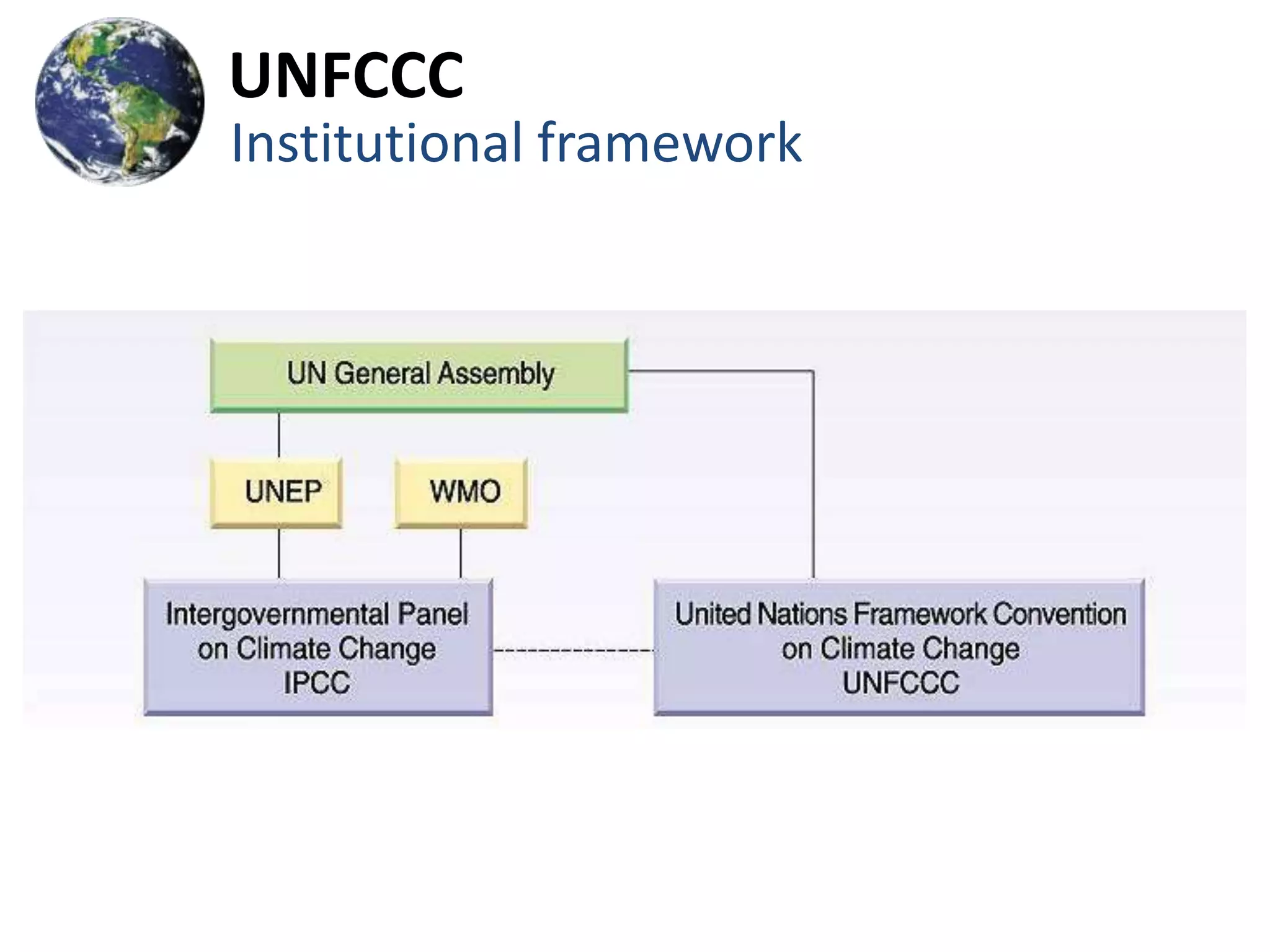 UNFCCC
Institutional framework

UN General Assembly

UNEP

WMO

Intergovernmental Panel on Climate Change IPCC

United Nations Framework Convention on Climate Change UNFCCC